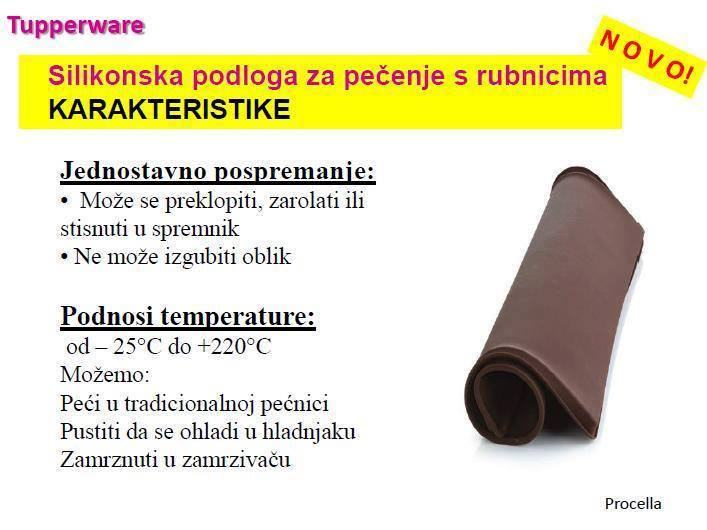 Tupperware

NOVO!

Silikonska podloga za pečenje s rubnicima
KARAKTERISTIKE

Jednostavno pospremanje:
• Može se preklopiti, zarolati ili stisnuti u spremnik
• Ne može izgubiti oblik

Podnosi temperature:
od – 25°C do +220°C
Možemo:
Peći u tradicionalnoj pećnici
Pustiti da se ohladi u hladnjaku
Zamrznuti u zamrzivaču

Procella